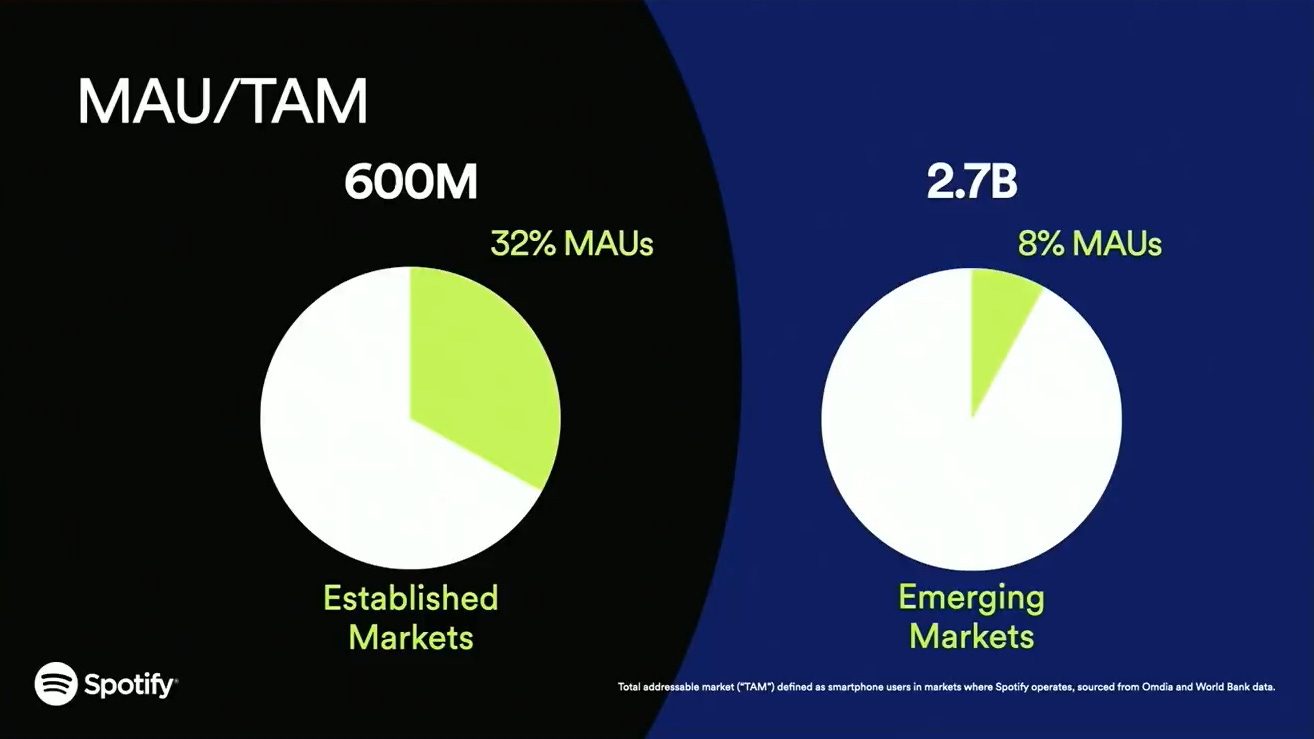 MAU/TAM

600M

32% MAUs

Established Markets

2.7B

8% MAUs

Emerging Markets

Spotify

Total addressable market ("TAM") defined as smartphone users in markets where Spotify operates, sourced from Omdia and World Bank data.